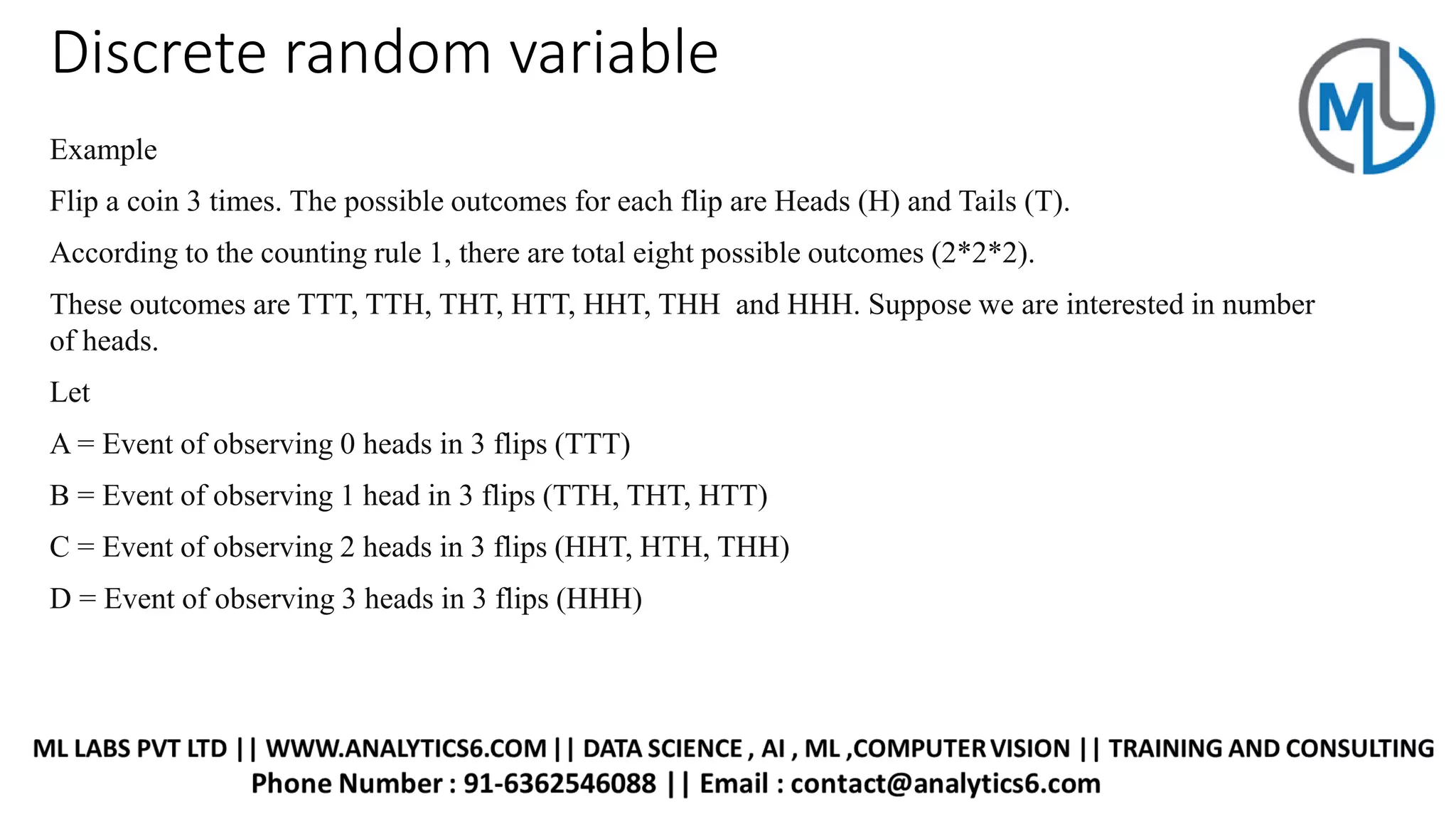 Discrete random variable

ML

Example

Flip a coin 3 times. The possible outcomes for each flip are Heads (H) and Tails (T).

According to the counting rule 1, there are total eight possible outcomes (2*2*2).

These outcomes are TTT, TTH, THT, HTT, HHT, THH and HHH. Suppose we are interested in number of heads.

Let

A = Event of observing 0 heads in 3 flips (TTT)

B = Event of observing 1 head in 3 flips (TTH, THT, HTT)

C = Event of observing 2 heads in 3 flips (HHT, HTH, THH)

D = Event of observing 3 heads in 3 flips (HHH)

ML LABS PVT LTD || WWW.ANALYTICS6.COM || DATA SCIENCE , AI , ML ,COMPUTER VISION || TRAINING AND CONSULTING
Phone Number : 91-6362546088 || Email : contact@analytics6.com